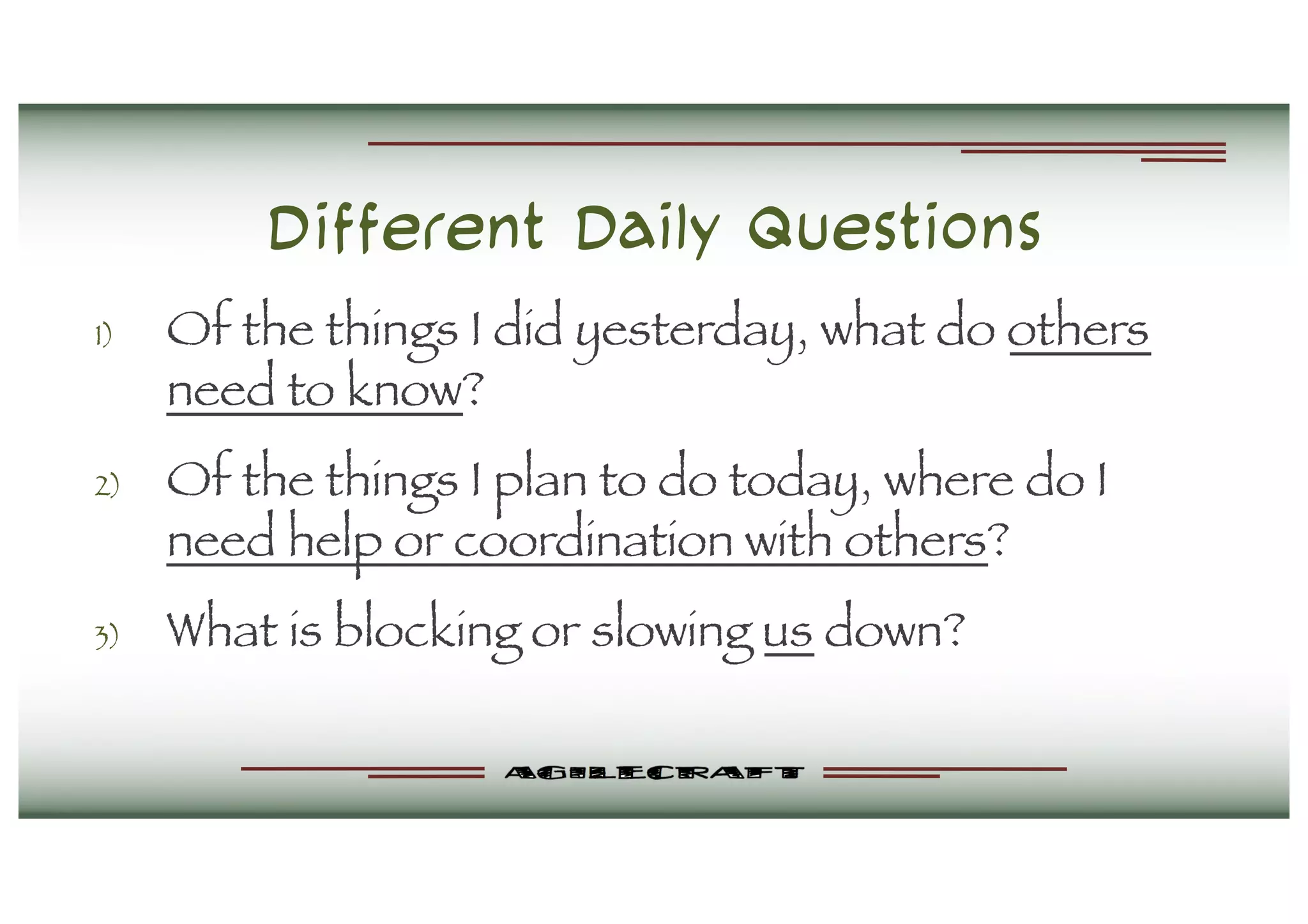 Different Daily Questions

1) Of the things I did yesterday, what do others need to know?

2) Of the things I plan to do today, where do I need help or coordination with others?

3) What is blocking or slowing us down?

AGILECRAFT